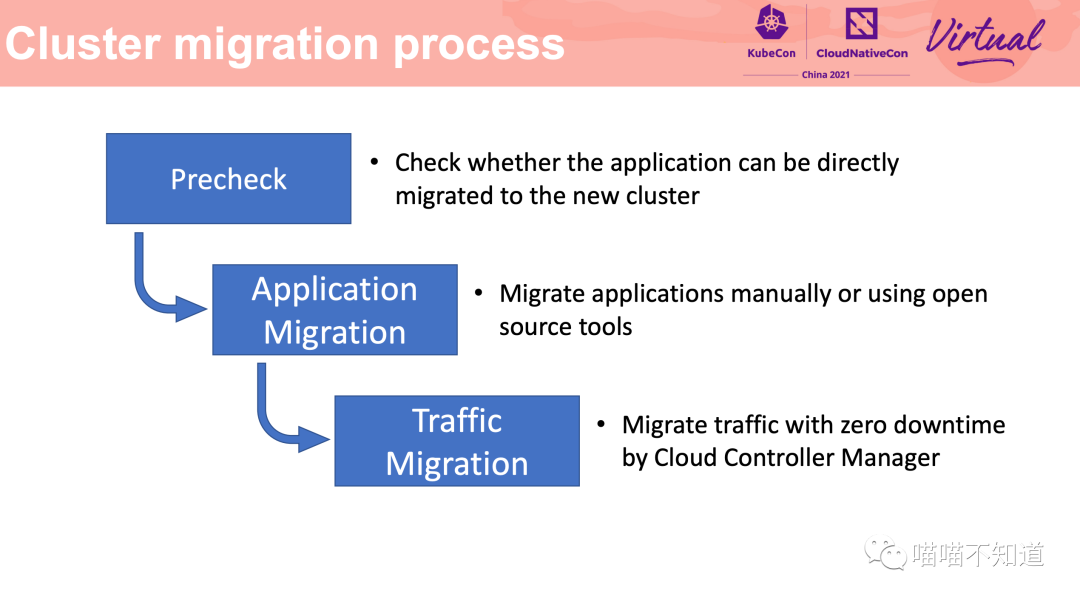 Cluster migration process

KubeCon CloudNativeCon China 2021 Virtual

Precheck

• Check whether the application can be directly migrated to the new cluster

Application Migration

• Migrate applications manually or using open source tools

Traffic Migration

• Migrate traffic with zero downtime by Cloud Controller Manager

喵喵不知道